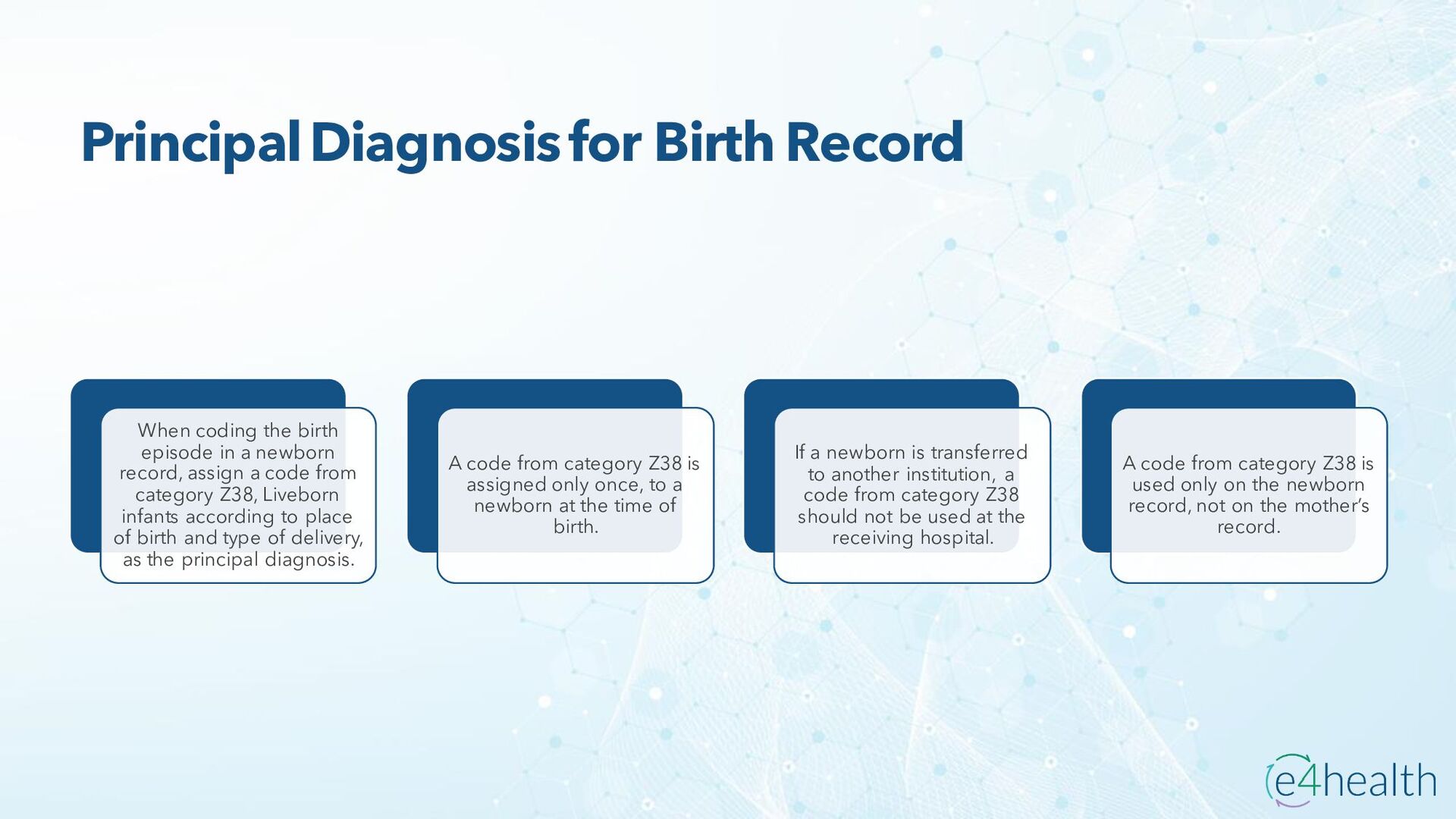 Principal Diagnosis for Birth Record

When coding the birth episode in a newborn record, assign a code from category Z38, Liveborn infants according to place of birth and type of delivery, as the principal diagnosis.

A code from category Z38 is assigned only once, to a newborn at the time of birth.

If a newborn is transferred to another institution, a code from category Z38 should not be used at the receiving hospital.

A code from category Z38 is used only on the newborn record, not on the mother's record.

e4health